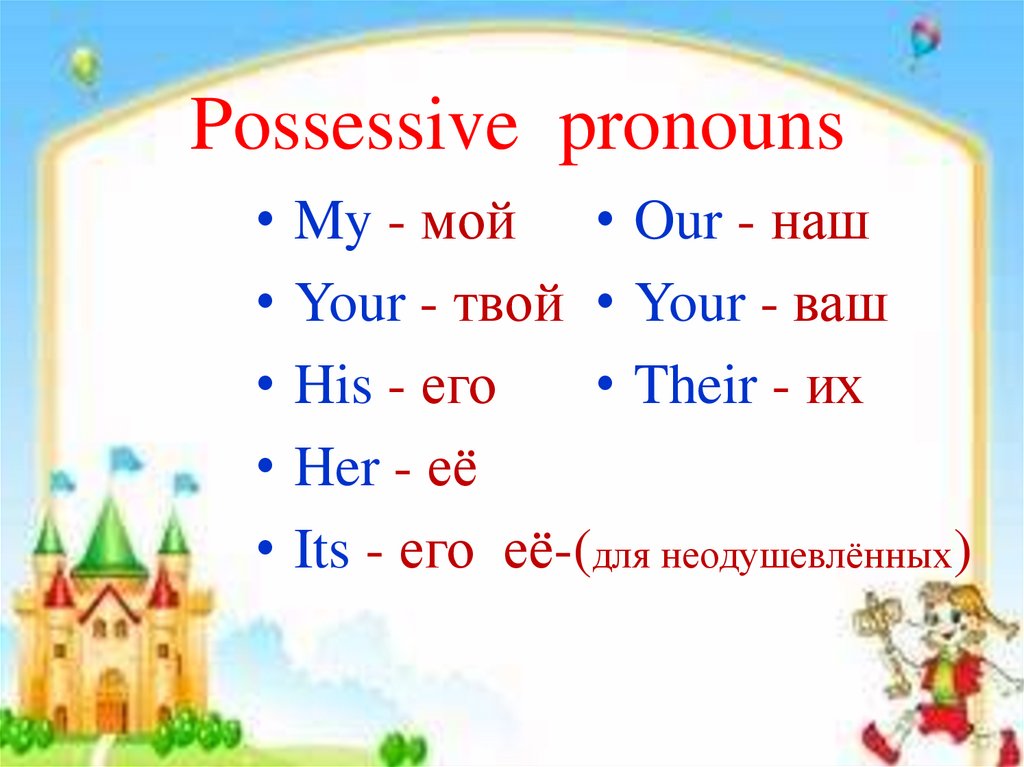 Possessive pronouns

• My - мой
• Your - твой
• His - его
• Her - её
• Its - его её-(для неодушевлённых)

• Our - наш
• Your - ваш
• Their - их